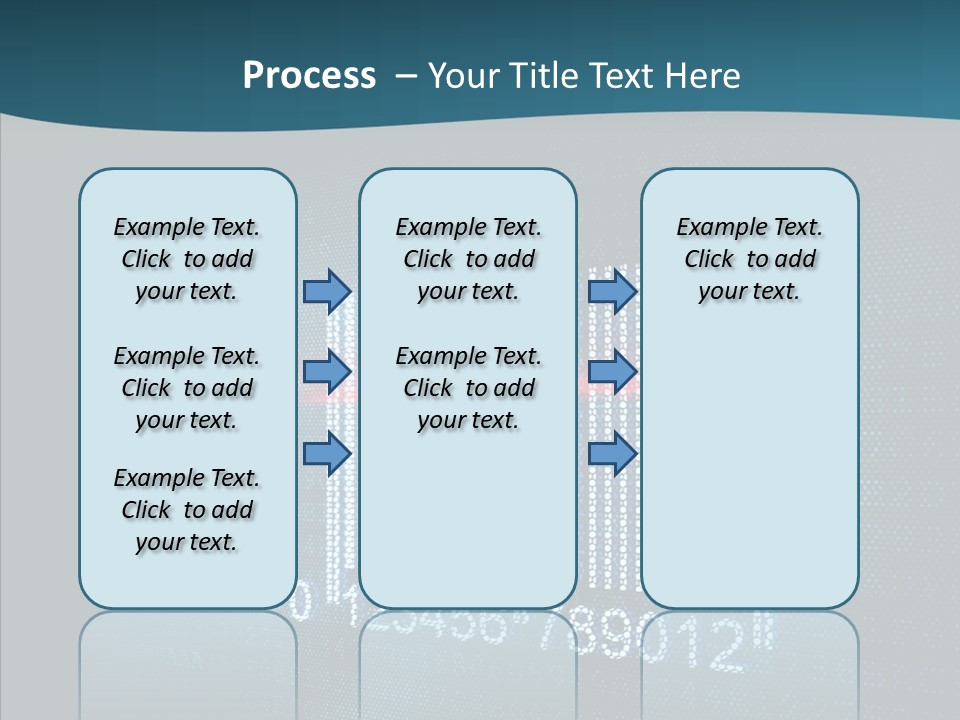 Process – Your Title Text Here

Example Text. Click to add your text.

Example Text. Click to add your text.

Example Text. Click to add your text.

Example Text. Click to add your text.

Example Text. Click to add your text.

Example Text. Click to add your text.

0 123456 789012